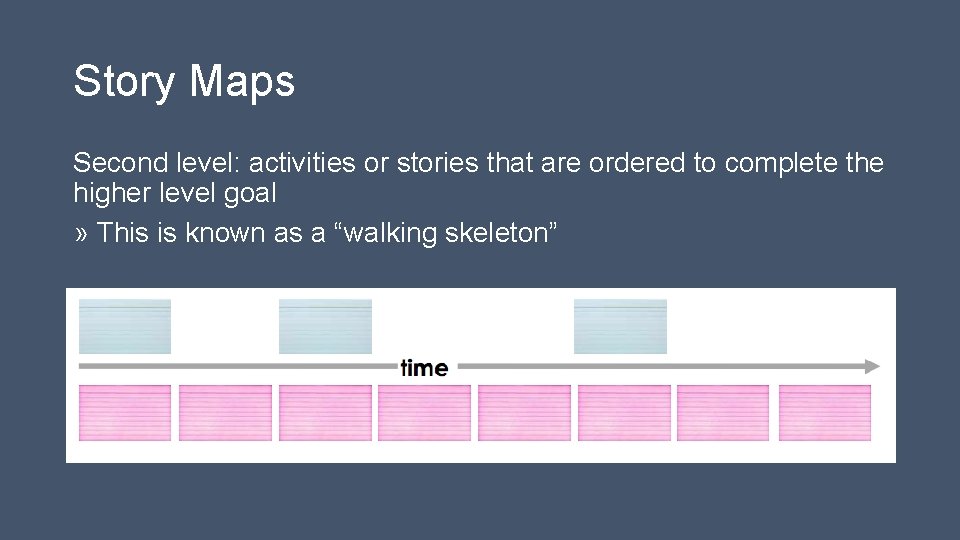 Story Maps

Second level: activities or stories that are ordered to complete the higher level goal

» This is known as a “walking skeleton”

time